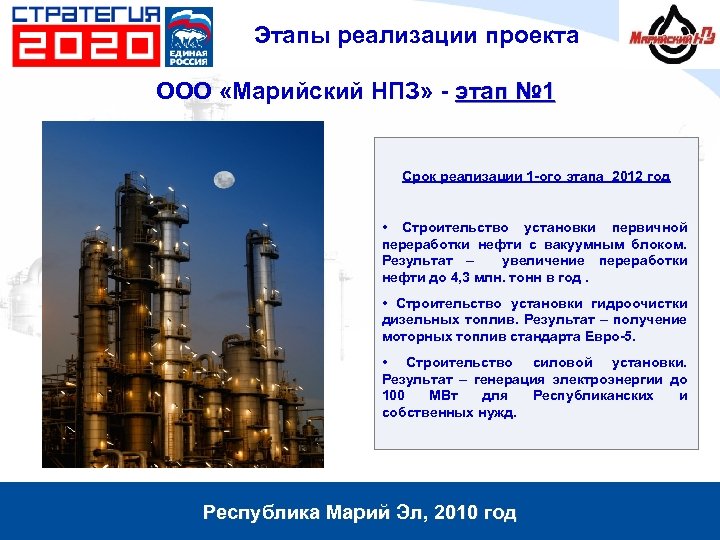 СТРАТЕГИЯ 2020

ЕДИНАЯ РОССИЯ

Этапы реализации проекта

Марийский НПЗ

ООО «Марийский НПЗ» - этап №1

Срок реализации 1-ого этапа 2012 год

• Строительство установки первичной переработки нефти с вакуумным блоком. Результат – увеличение переработки нефти до 4,3 млн. тонн в год .

• Строительство установки гидроочистки дизельных топлив. Результат – получение моторных топлив стандарта Евро-5.

• Строительство силовой установки. Результат – генерация электроэнергии до 100 МВт для Республиканских и собственных нужд.

Республика Марий Эл, 2010 год